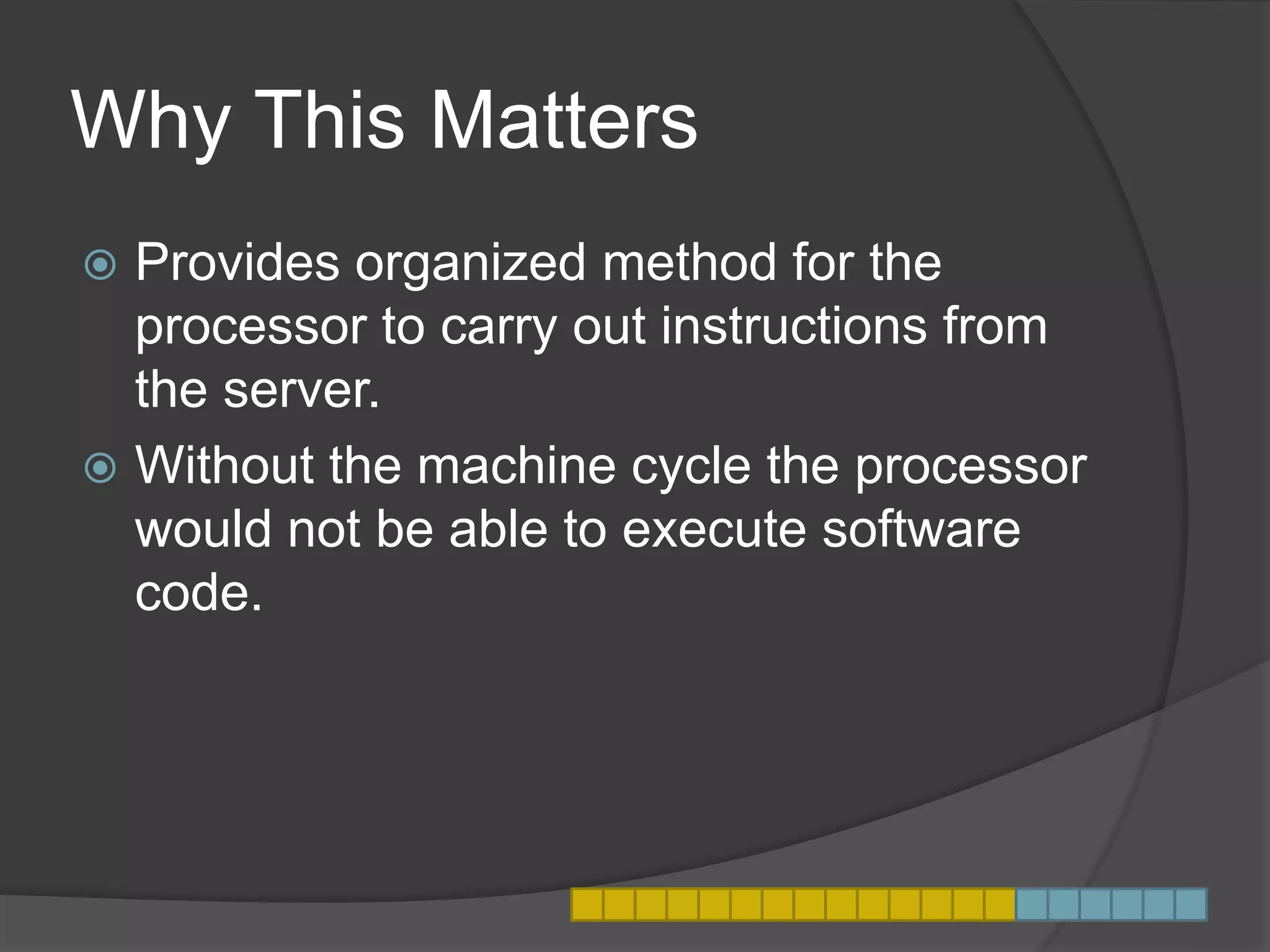 Why This Matters

Provides organized method for the processor to carry out instructions from the server.

Without the machine cycle the processor would not be able to execute software code.